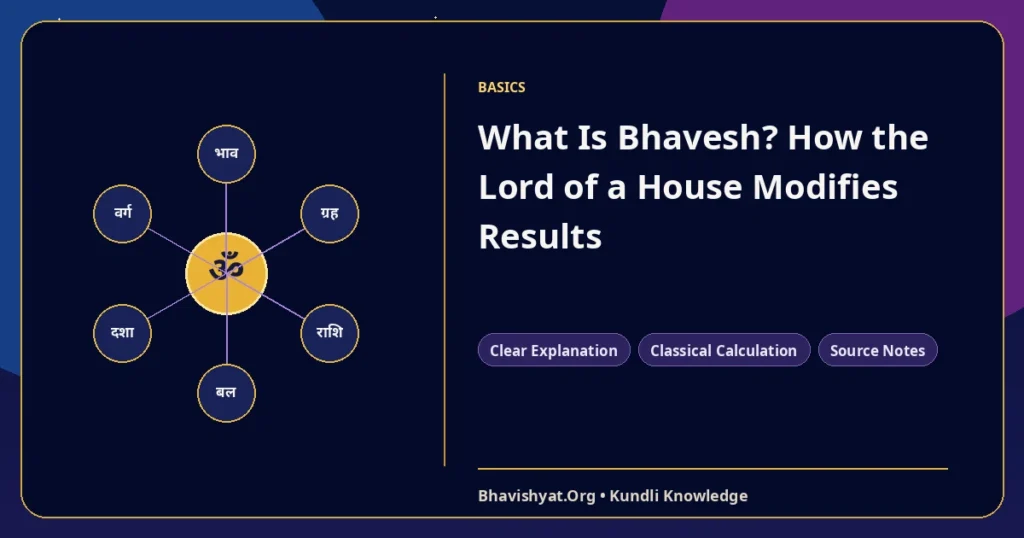 भाव
वर्ग
ग्रह
ॐ
दशा
राशि
बल

BASICS

What Is Bhavesh? How the Lord of a House Modifies Results

Clear Explanation
Classical Calculation
Source Notes

Bhavishyat.Org • Kundli Knowledge